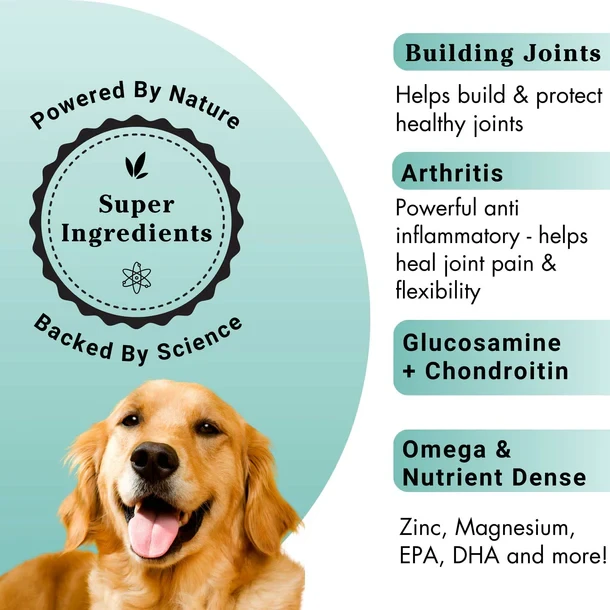 Powered By Nature

Super Ingredients

Backed By Science

Building Joints

Helps build & protect healthy joints

Arthritis

Powerful anti inflammatory - helps heal joint pain & flexibility

Glucosamine + Chondroitin

Omega & Nutrient Dense

Zinc, Magnesium, EPA, DHA and more!